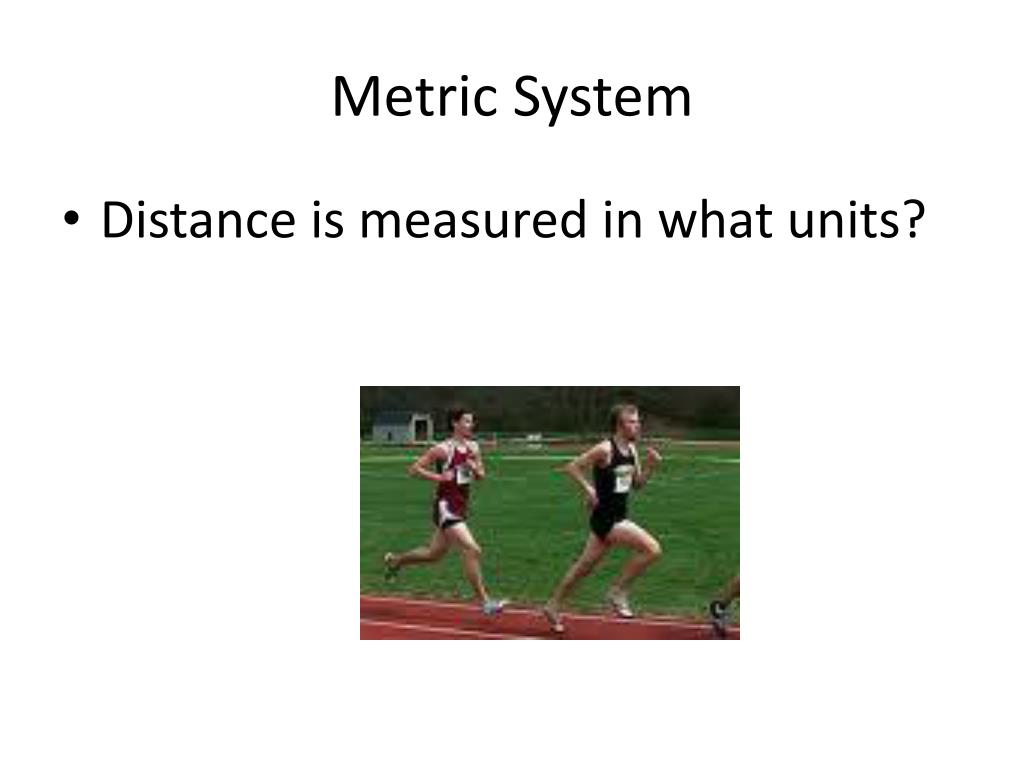 Metric System

• Distance is measured in what units?